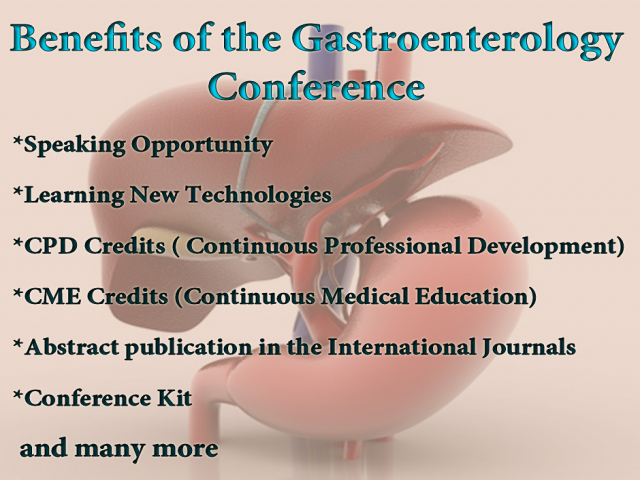 Benefits of the Gastroenterology Conference

*Speaking Opportunity

*Learning New Technologies

*CPD Credits ( Continuous Professional Development)

*CME Credits (Continuous Medical Education)

*Abstract publication in the International Journals

*Conference Kit

and many more